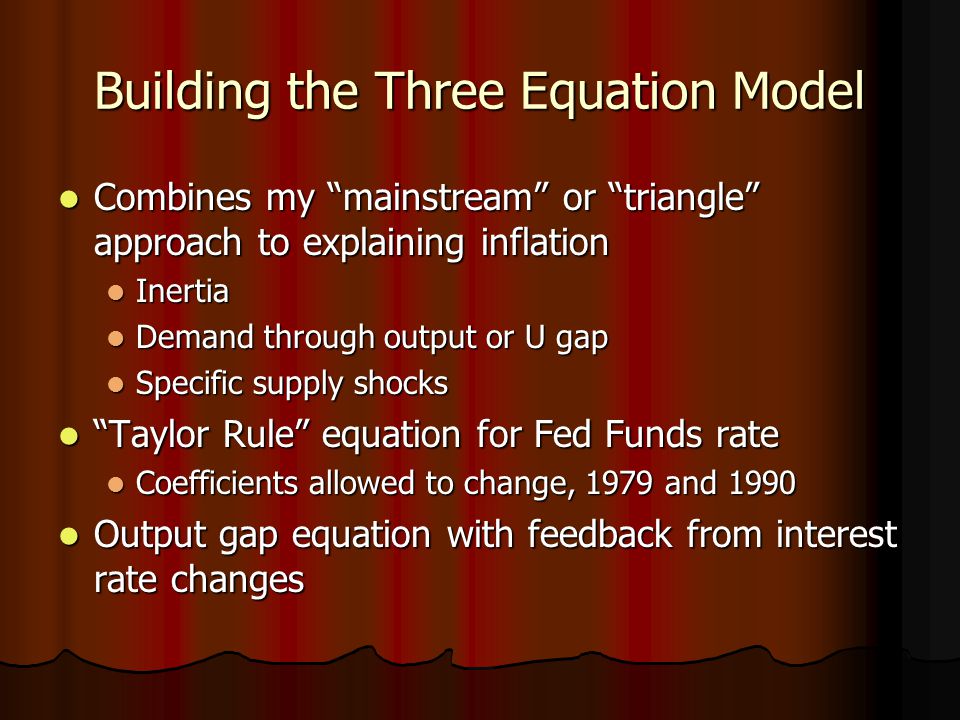 Building the Three Equation Model

- Combines my “mainstream” or “triangle” approach to explaining inflation
  - Inertia
  - Demand through output or U gap
  - Specific supply shocks
- “Taylor Rule” equation for Fed Funds rate
  - Coefficients allowed to change, 1979 and 1990
- Output gap equation with feedback from interest rate changes